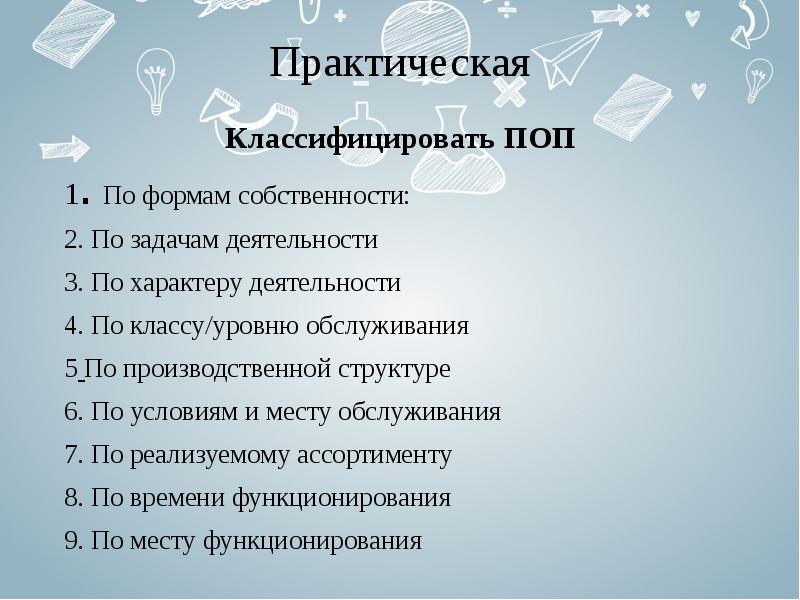 Практическая

Классифицировать ПОП

1. По формам собственности:

2. По задачам деятельности

3. По характеру деятельности

4. По классу/уровню обслуживания

5 По производственной структуре

6. По условиям и месту обслуживания

7. По реализуемому ассортименту

8. По времени функционирования

9. По месту функционирования